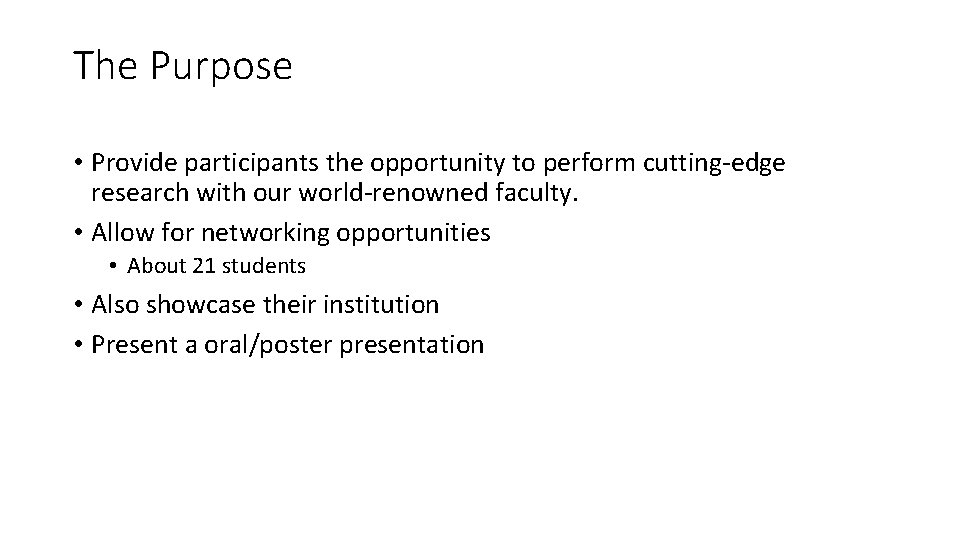 The Purpose

• Provide participants the opportunity to perform cutting-edge research with our world-renowned faculty.
• Allow for networking opportunities
  • About 21 students
• Also showcase their institution
• Present a oral/poster presentation